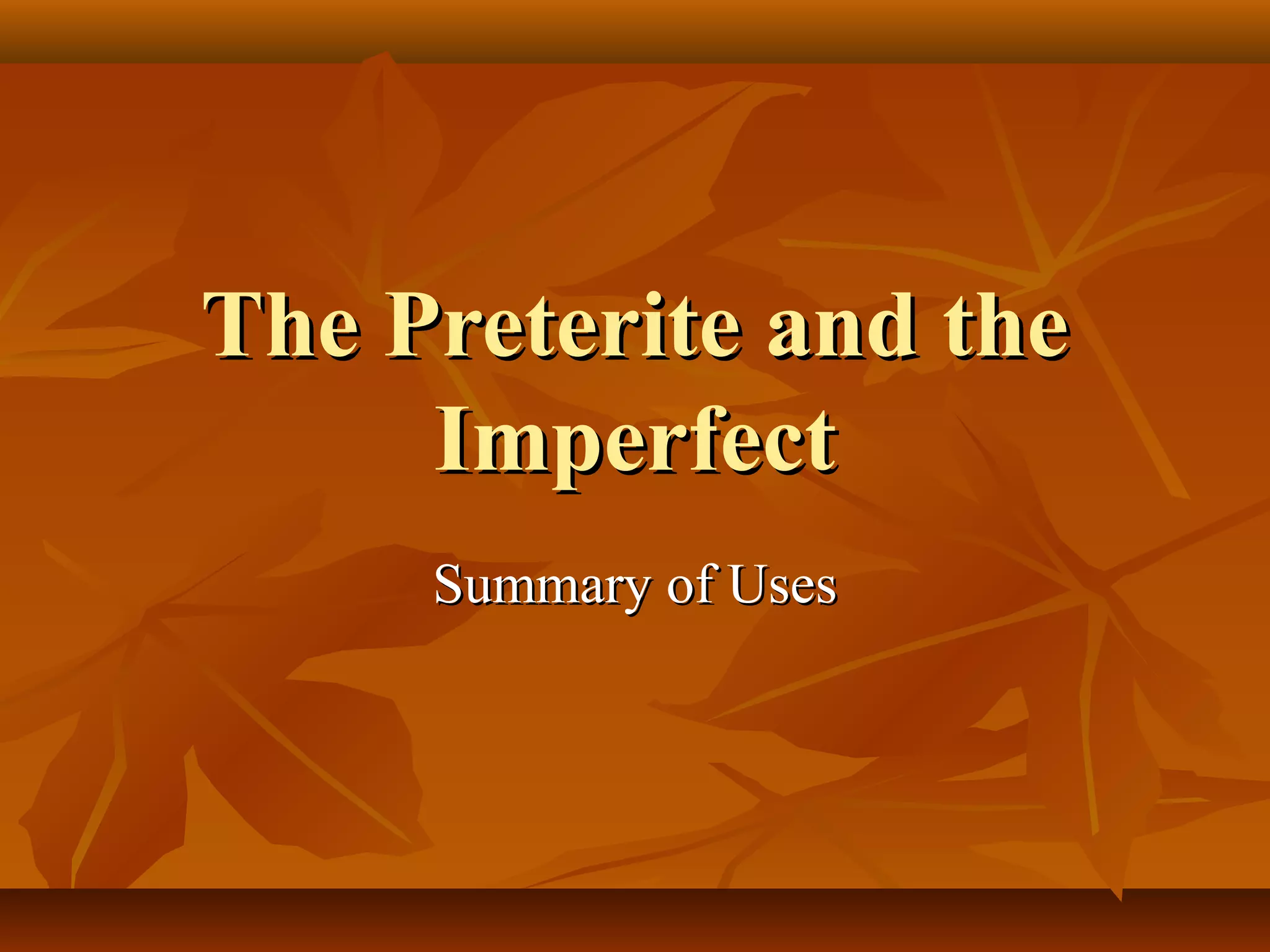 The Preterite and the Imperfect

Summary of Uses